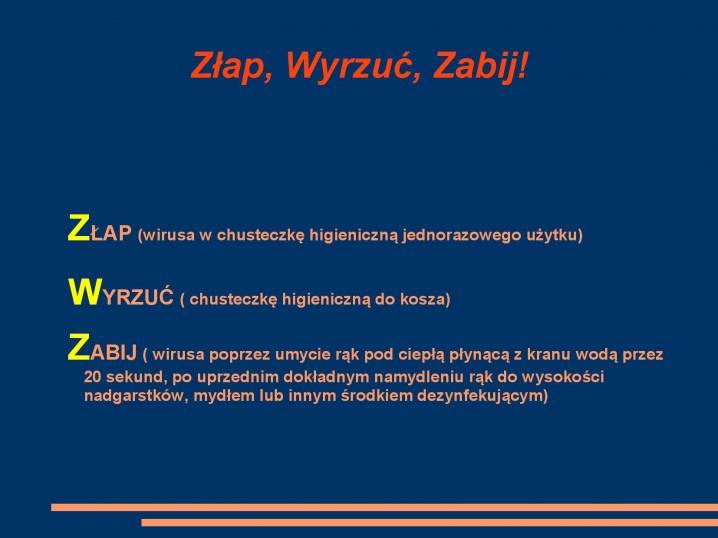 Złap, Wyrzuć, Zabij!

ZŁAP (wirusa w chusteczkę higieniczną jednorazowego użytku)

WYRZUĆ ( chusteczkę higieniczną do kosza)

ZABIJ ( wirusa poprzez umycie rąk pod ciepłą płynącą z kranu wodą przez 20 sekund, po uprzednim dokładnym namydleniu rąk do wysokości nadgarstków, mydłem lub innym środkiem dezynfekującym)